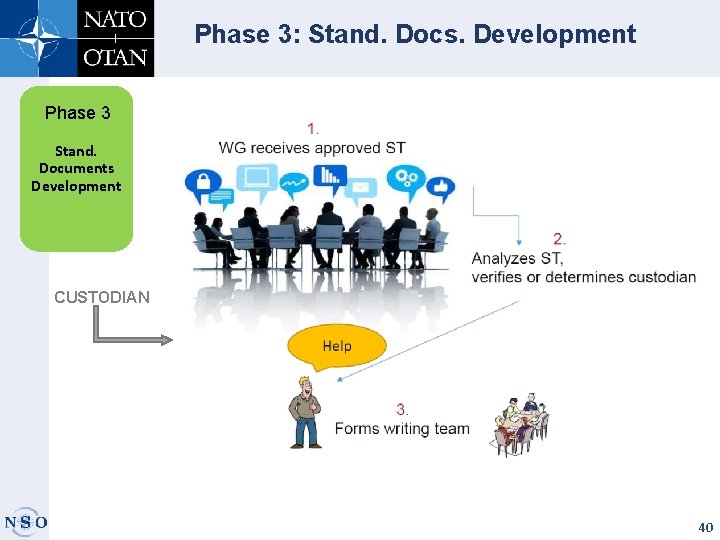 NATO
OTAN

Phase 3: Stand. Docs. Development

Phase 3

Stand. Documents Development

1.
WG receives approved ST

2.
Analyzes ST,
verifies or determines custodian

CUSTODIAN

Help

3.
Forms writing team

NSO

40